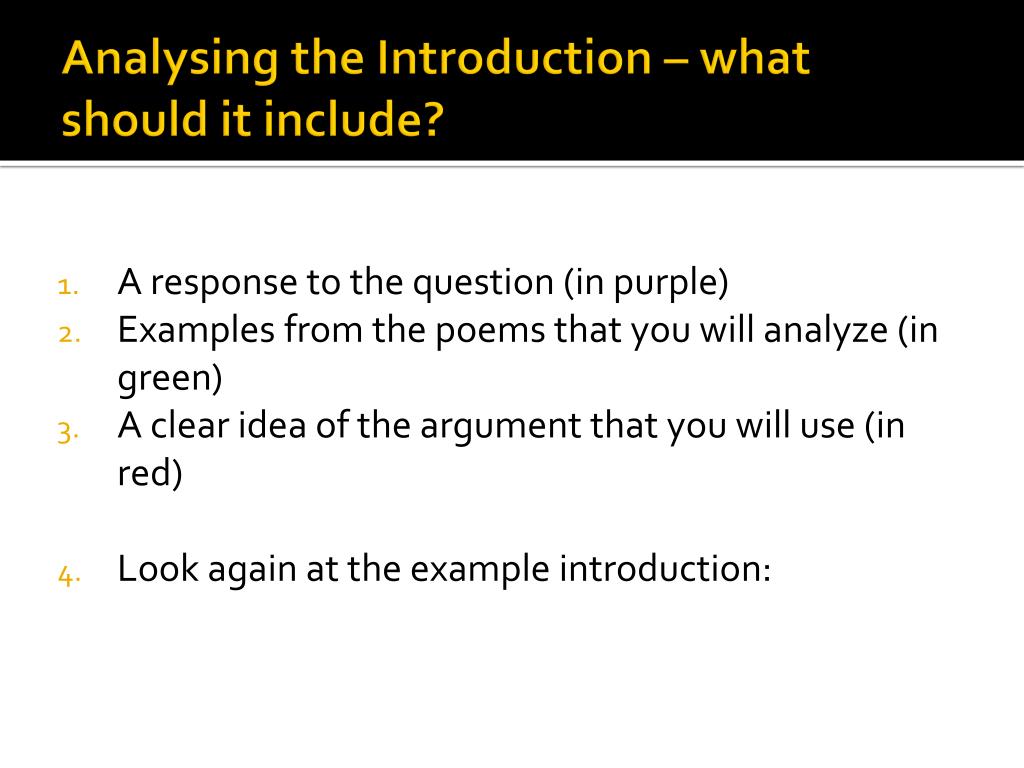 Analysing the Introduction – what should it include?

1. A response to the question (in purple)
2. Examples from the poems that you will analyze (in green)
3. A clear idea of the argument that you will use (in red)

4. Look again at the example introduction: